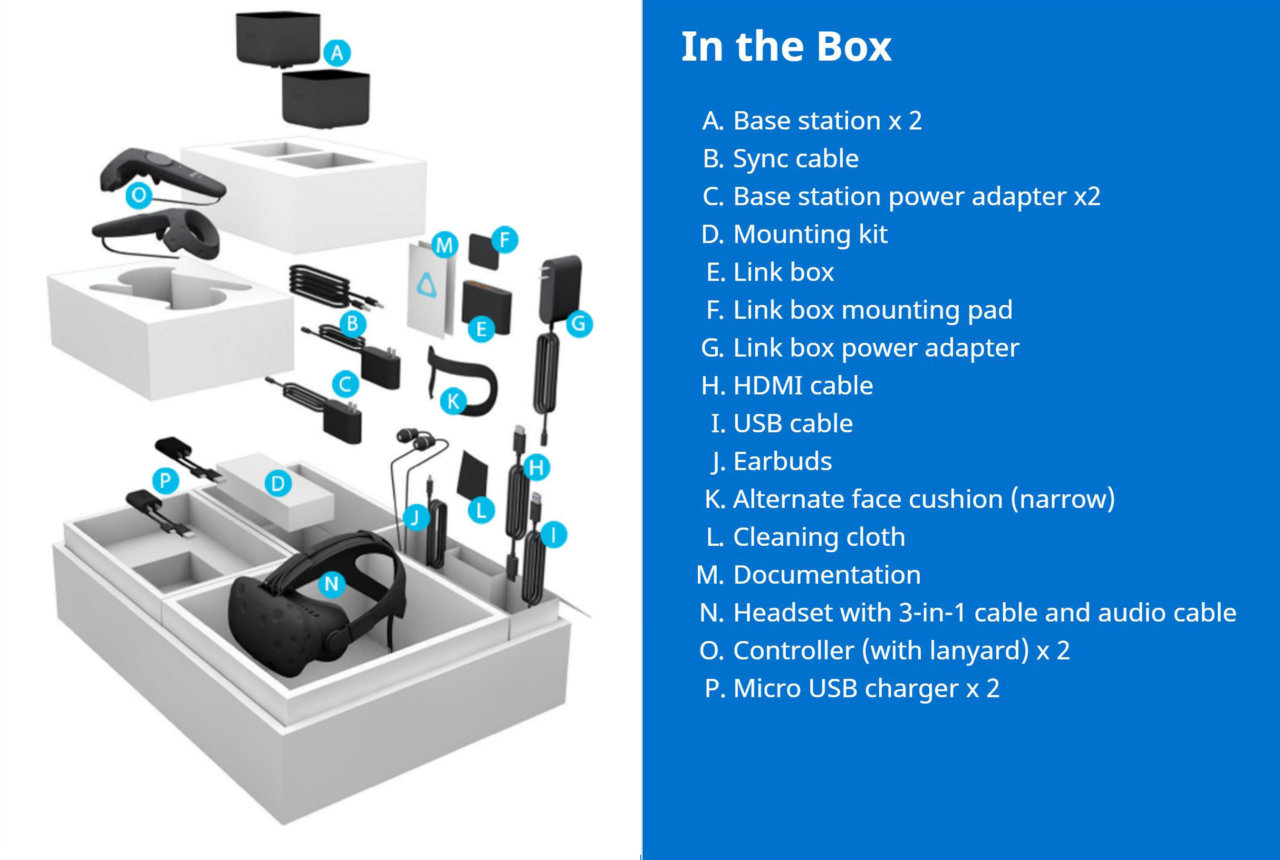 A
O
M
F
B
E
G
C
K
P
D
H
J
L
I
N

In the Box

A. Base station x 2
B. Sync cable
C. Base station power adapter x2
D. Mounting kit
E. Link box
F. Link box mounting pad
G. Link box power adapter
H. HDMI cable
I. USB cable
J. Earbuds
K. Alternate face cushion (narrow)
L. Cleaning cloth
M. Documentation
N. Headset with 3-in-1 cable and audio cable
O. Controller (with lanyard) x 2
P. Micro USB charger x 2